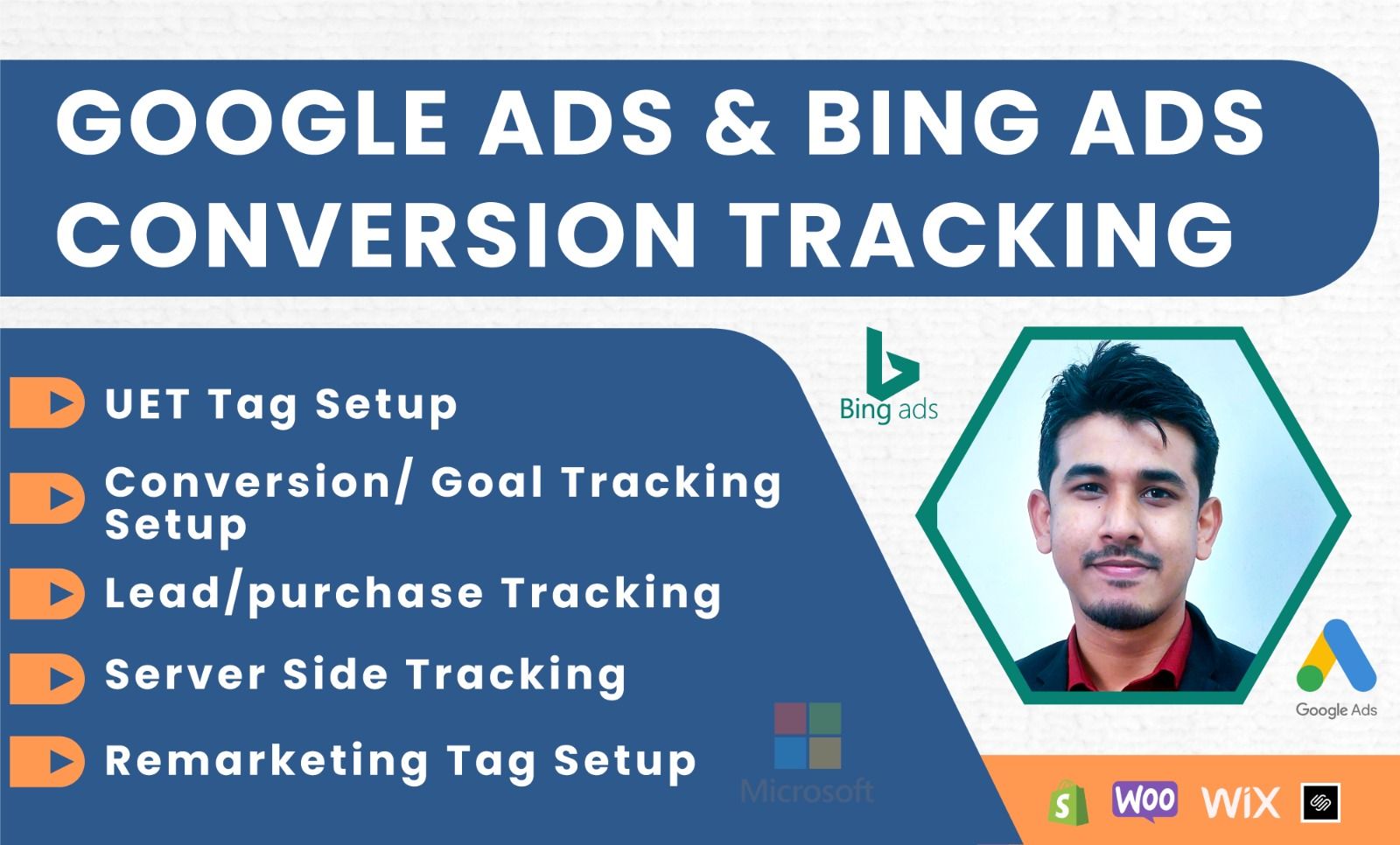 GOOGLE ADS & BING ADS CONVERSION TRACKING

UET Tag Setup

Conversion/ Goal Tracking Setup

Lead/purchase Tracking

Server Side Tracking

Remarketing Tag Setup

Bing ads

Google Ads

Microsoft

WOO WiX